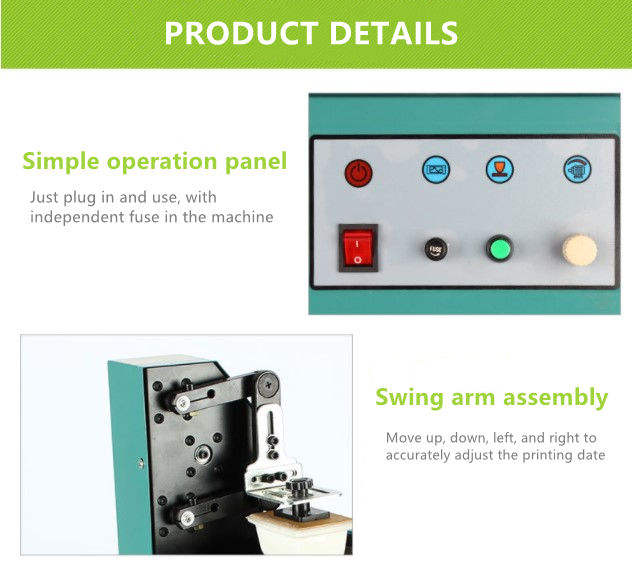 PRODUCT DETAILS

Simple operation panel

Just plug in and use, with independent fuse in the machine

FUSE

Swing arm assembly

Move up, down, left, and right to accurately adjust the printing date